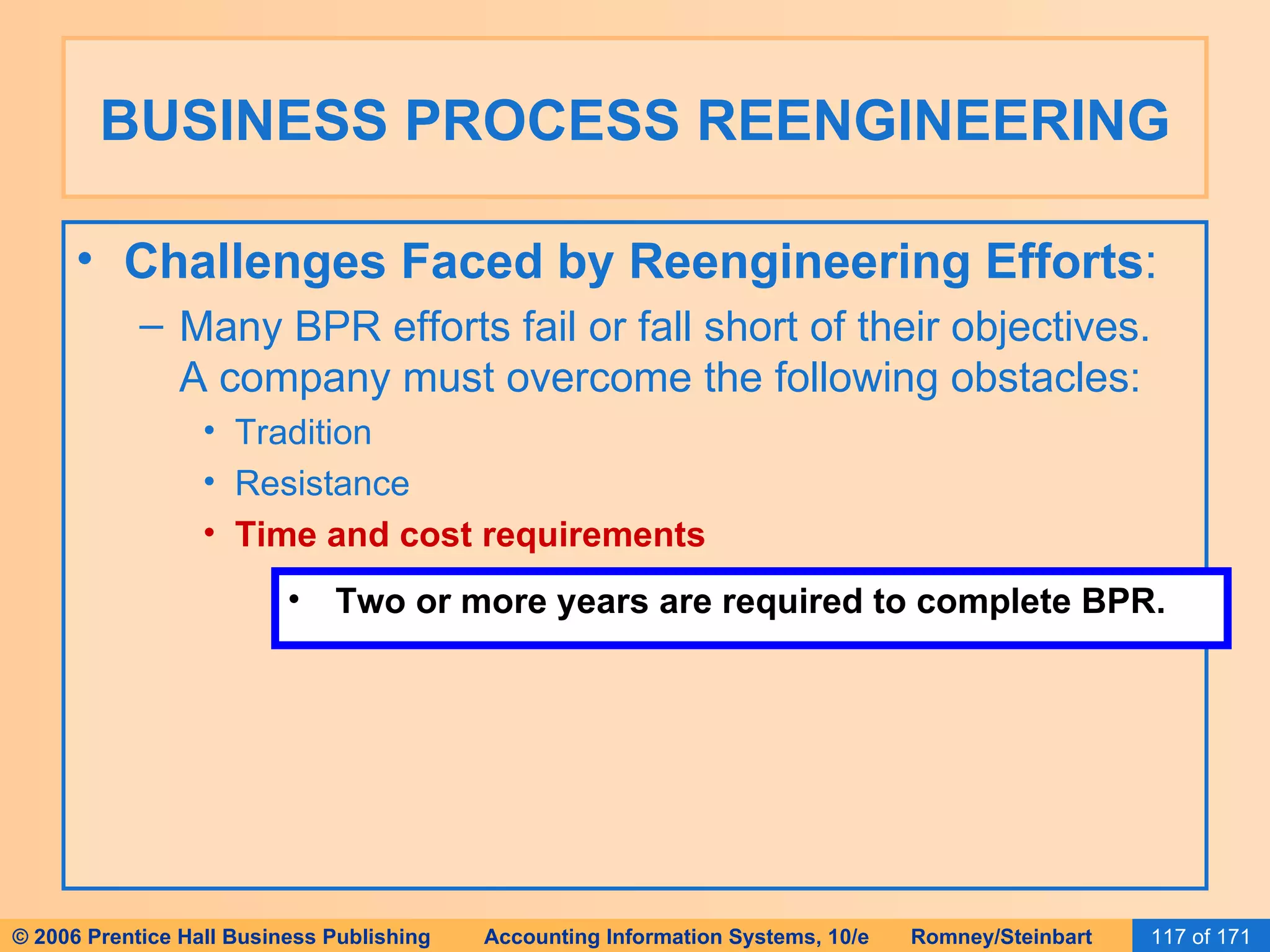 BUSINESS PROCESS REENGINEERING

• Challenges Faced by Reengineering Efforts:

– Many BPR efforts fail or fall short of their objectives. A company must overcome the following obstacles:

• Tradition

• Resistance

• Time and cost requirements

• Two or more years are required to complete BPR.

© 2006 Prentice Hall Business Publishing Accounting Information Systems, 10/e Romney/Steinbart 117 of 171